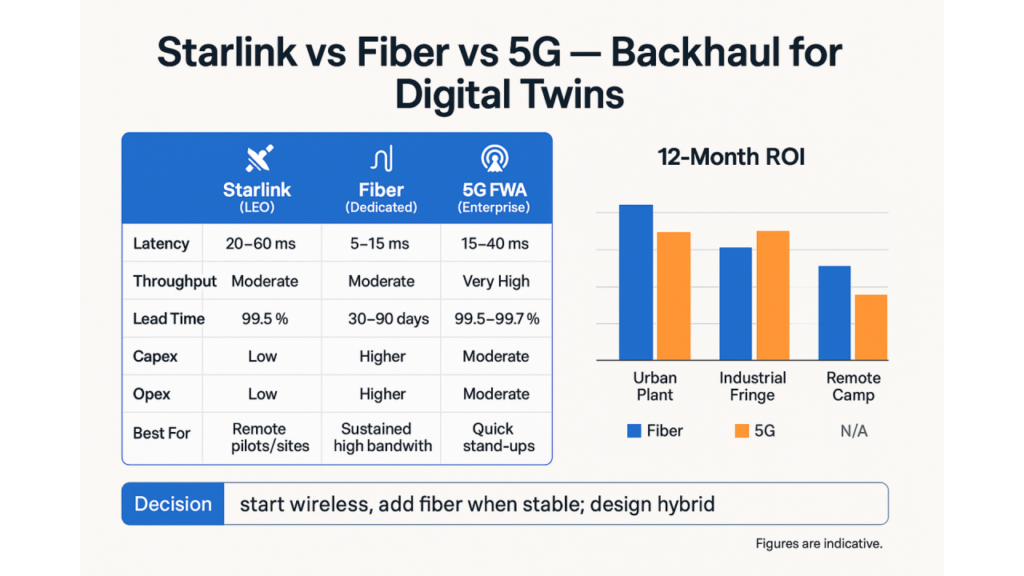 Starlink vs Fiber vs 5G — Backhaul for Digital Twins

| | Starlink (LEO) | Fiber (Dedicated) | 5G FWA (Enterprise) |
|---|---|---|---|
| Latency | 20–60 ms | 5–15 ms | 15–40 ms |
| Throughput | Moderate | Moderate | Very High |
| Lead Time | 99.5 % | 30–90 days | 99.5–99.7 % |
| Capex | Low | Higher | Moderate |
| Opex | Low | Higher | Moderate |
| Best For | Remote pilots/sites | Sustained high bandwith | Quick stand-ups |

12-Month ROI

Urban Plant
Industrial Fringe
Remote Camp

Fiber
5G
N/A

Decision
start wireless, add fiber when stable; design hybrid

Figures are indicative.